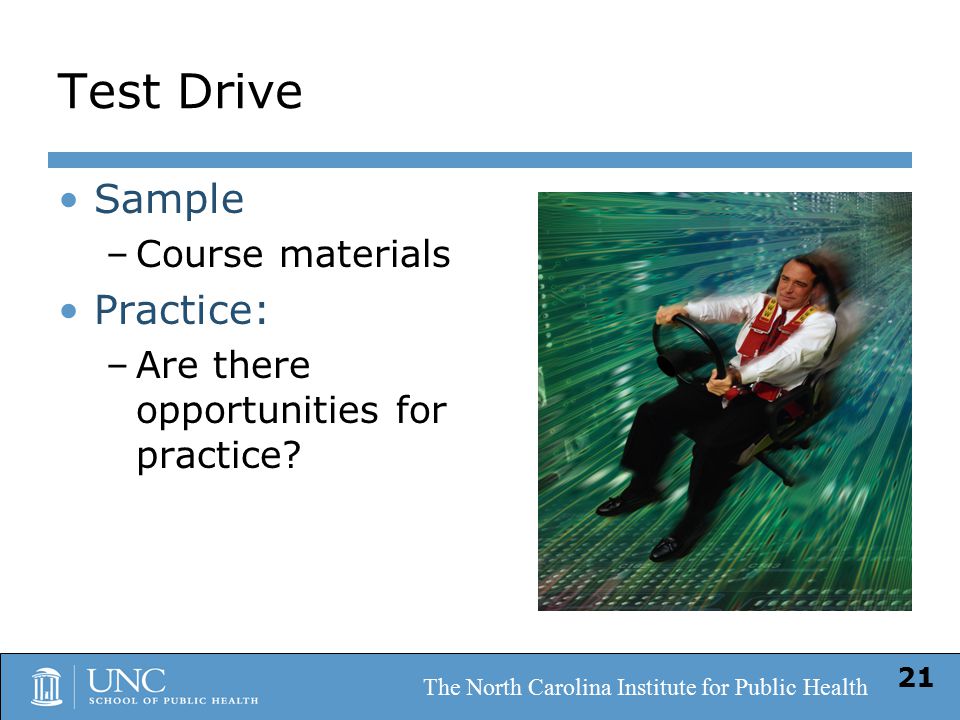 Test Drive

• Sample
– Course materials
• Practice:
– Are there opportunities for practice?

UNC
SCHOOL OF PUBLIC HEALTH

The North Carolina Institute for Public Health

21